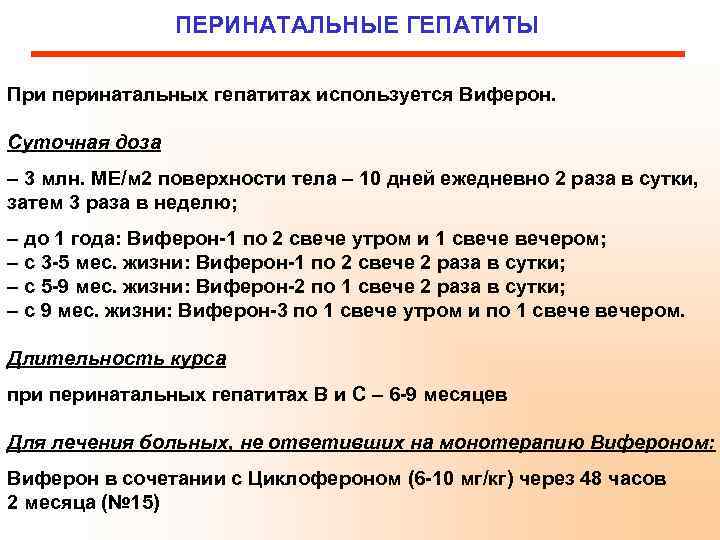 ПЕРИНАТАЛЬНЫЕ ГЕПАТИТЫ

При перинатальных гепатитах используется Виферон.

Суточная доза

– 3 млн. МЕ/м2 поверхности тела – 10 дней ежедневно 2 раза в сутки, затем 3 раза в неделю;

– до 1 года: Виферон-1 по 2 свече утром и 1 свече вечером;
– с 3-5 мес. жизни: Виферон-1 по 2 свече 2 раза в сутки;
– с 5-9 мес. жизни: Виферон-2 по 1 свече 2 раза в сутки;
– с 9 мес. жизни: Виферон-3 по 1 свече утром и по 1 свече вечером.

Длительность курса

при перинатальных гепатитах В и С – 6-9 месяцев

Для лечения больных, не ответивших на монотерапию Вифероном:

Виферон в сочетании с Циклофероном (6-10 мг/кг) через 48 часов 2 месяца (№15)